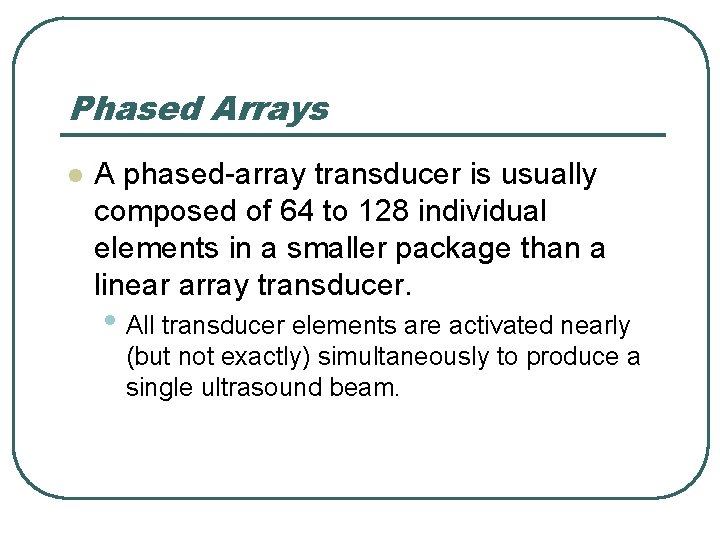 Phased Arrays

A phased-array transducer is usually composed of 64 to 128 individual elements in a smaller package than a linear array transducer.

All transducer elements are activated nearly (but not exactly) simultaneously to produce a single ultrasound beam.